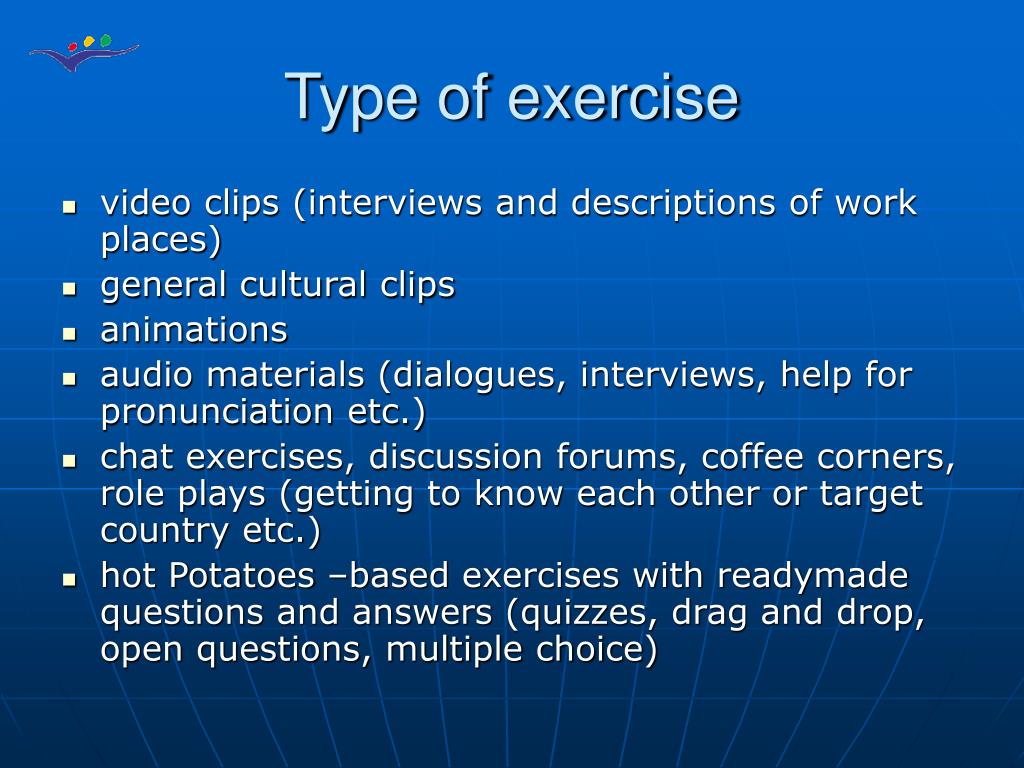 Type of exercise

- video clips (interviews and descriptions of work places)
- general cultural clips
- animations
- audio materials (dialogues, interviews, help for pronunciation etc.)
- chat exercises, discussion forums, coffee corners, role plays (getting to know each other or target country etc.)
- hot Potatoes –based exercises with readymade questions and answers (quizzes, drag and drop, open questions, multiple choice)